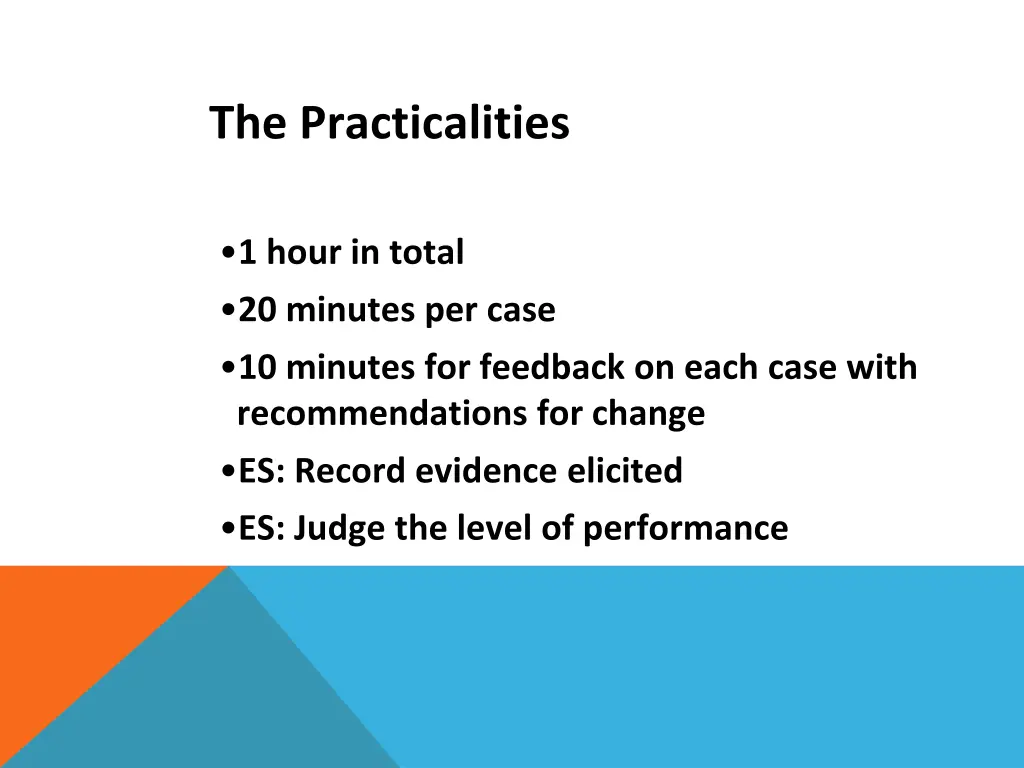 The Practicalities

•1 hour in total
•20 minutes per case
•10 minutes for feedback on each case with recommendations for change
•ES: Record evidence elicited
•ES: Judge the level of performance